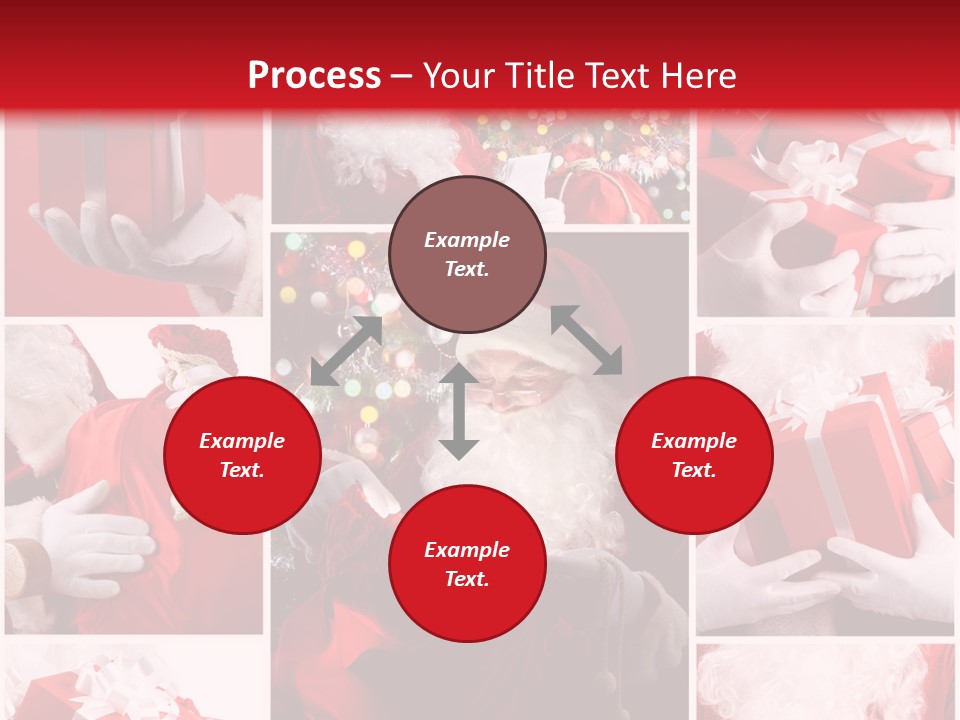 Process – Your Title Text Here

Example Text.

Example Text.

Example Text.

Example Text.